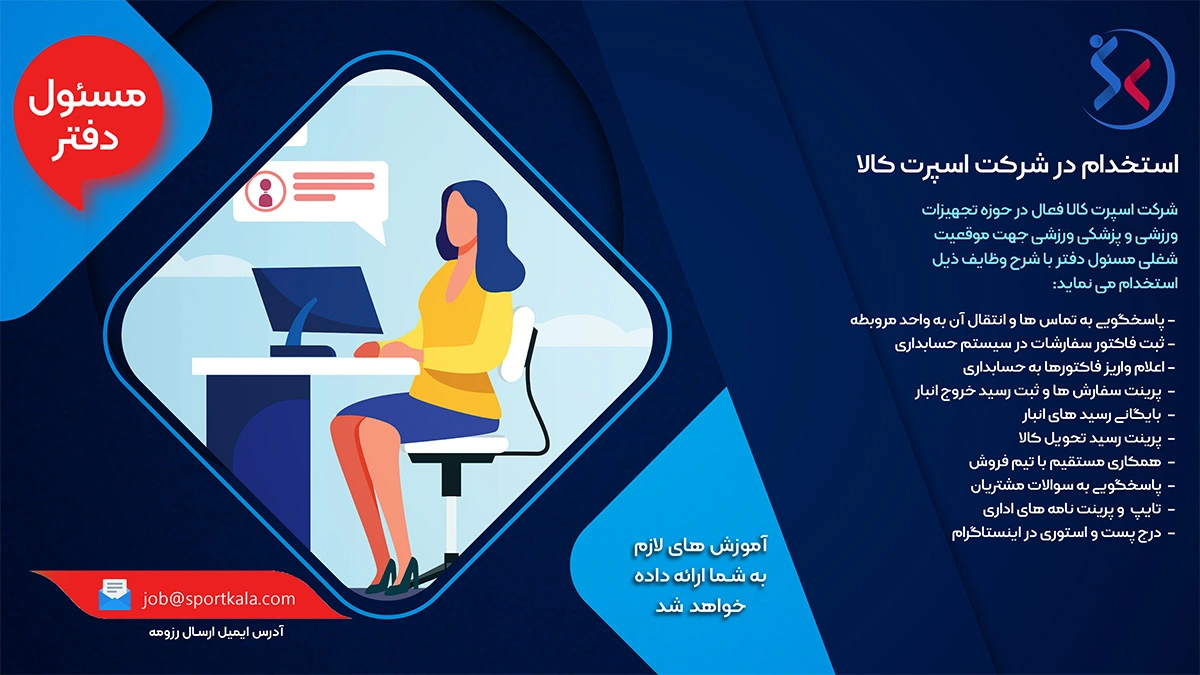 مسئول دفتر

استخدام در شرکت اسپرت کالا

شرکت اسپرت کالا فعال در حوزه تجهیزات ورزشی و پزشکی ورزشی جهت موقعیت شغلی مسئول دفتر با شرح وظایف ذیل استخدام می نماید:

- پاسخگویی به تماس ها و انتقال آن به واحد مربوطه
- ثبت فاکتور سفارشات در سیستم حسابداری
- اعلام واریز فاکتورها به حسابداری
- پرینت سفارش ها و ثبت رسید خروج انبار
- بایگانی رسید های انبار
- پرینت رسید تحویل کالا
- همکاری مستقیم با تیم فروش
- پاسخگویی به سوالات مشتریان
- تایپ و پرینت نامه های اداری
- درج پست و استوری در اینستاگرام

آموزش های لازم به شما ارائه داده خواهد شد

job@sportkala.com
آدرس ایمیل ارسال رزومه